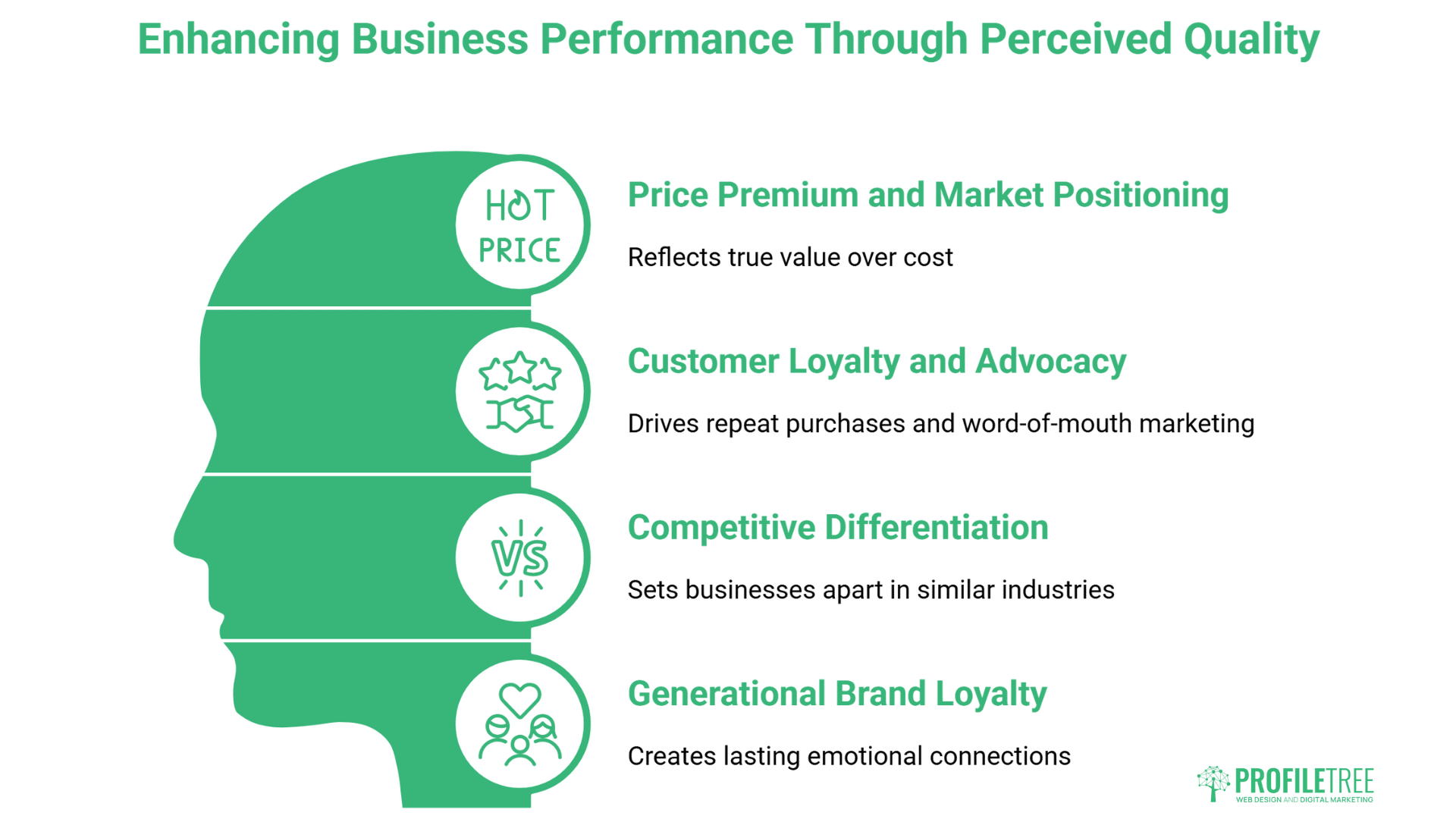 Enhancing Business Performance Through Perceived Quality

HOT PRICE

Price Premium and Market Positioning

Reflects true value over cost

Customer Loyalty and Advocacy

Drives repeat purchases and word-of-mouth marketing

VS

Competitive Differentiation

Sets businesses apart in similar industries

Generational Brand Loyalty

Creates lasting emotional connections

PROFILETREE
WEB DESIGN AND DIGITAL MARKETING